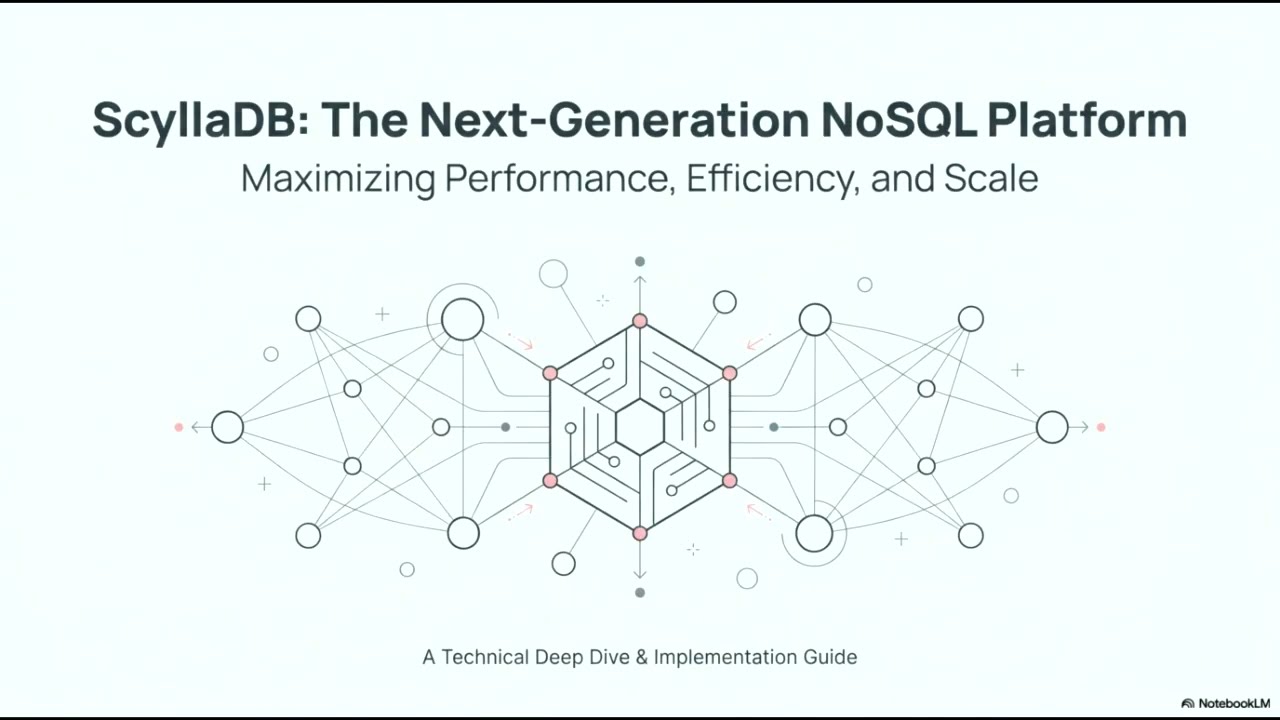 ScyllaDB: The Next-Generation NoSQL Platform
Maximizing Performance, Efficiency, and Scale

A Technical Deep Dive & Implementation Guide

NotebookLM